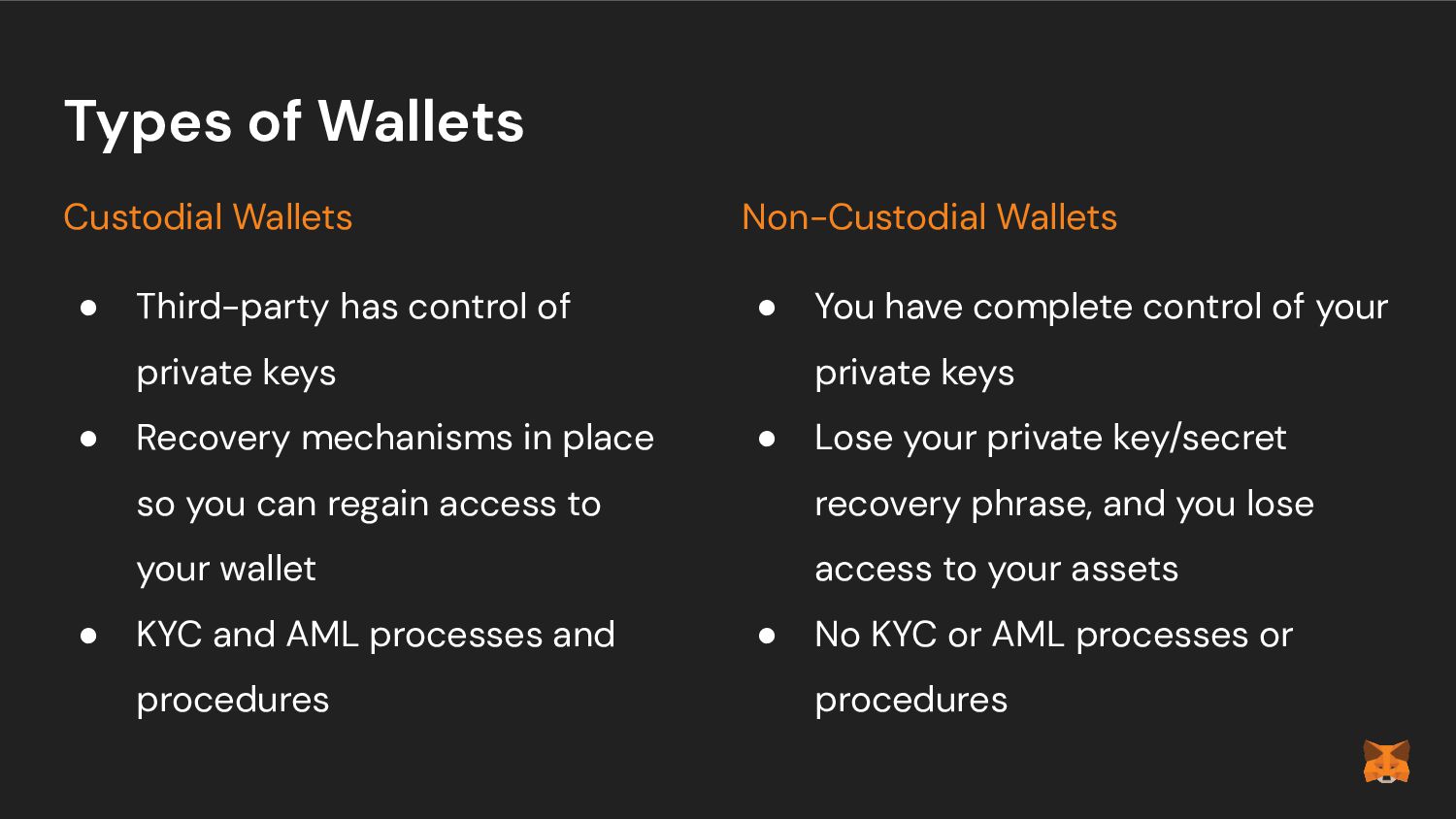 Types of Wallets

Custodial Wallets

● Third-party has control of private keys
● Recovery mechanisms in place so you can regain access to your wallet
● KYC and AML processes and procedures

Non-Custodial Wallets

● You have complete control of your private keys
● Lose your private key/secret recovery phrase, and you lose access to your assets
● No KYC or AML processes or procedures